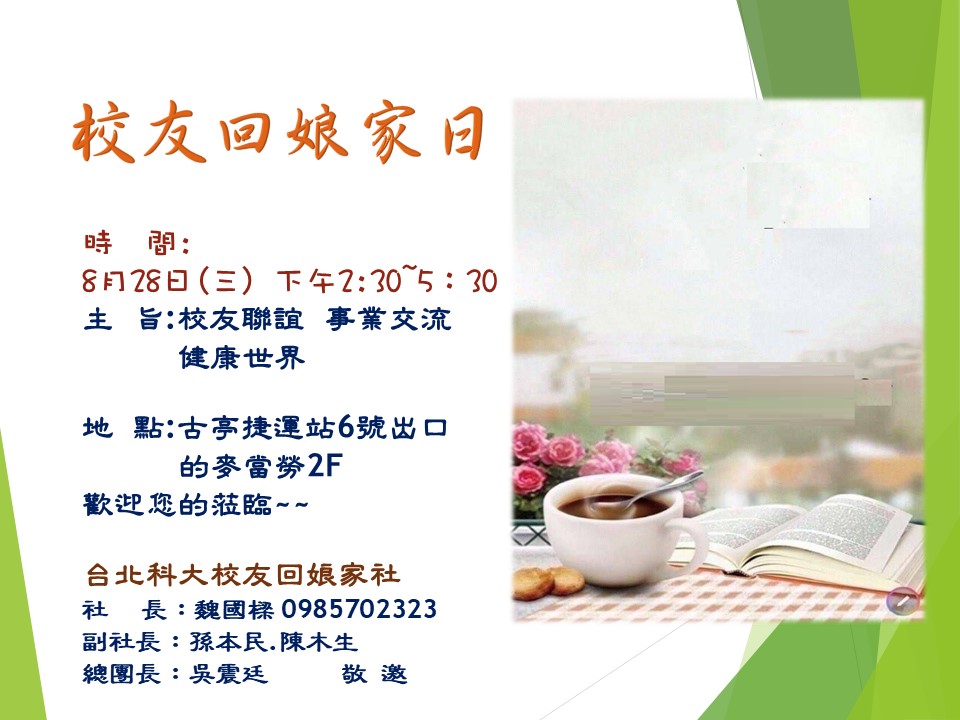 校友回娘家日

時　間:
8月28日(三) 下午2:30~5：30
主　旨:校友聯誼 事業交流
健康世界

地　點:古亭捷運站6號出口
的麥當勞2F
歡迎您的蒞臨~~

台北科大校友回娘家社
社　長：魏國樑 0985702323
副社長：孫本民.陳木生
總團長：吳震廷　　敬 邀